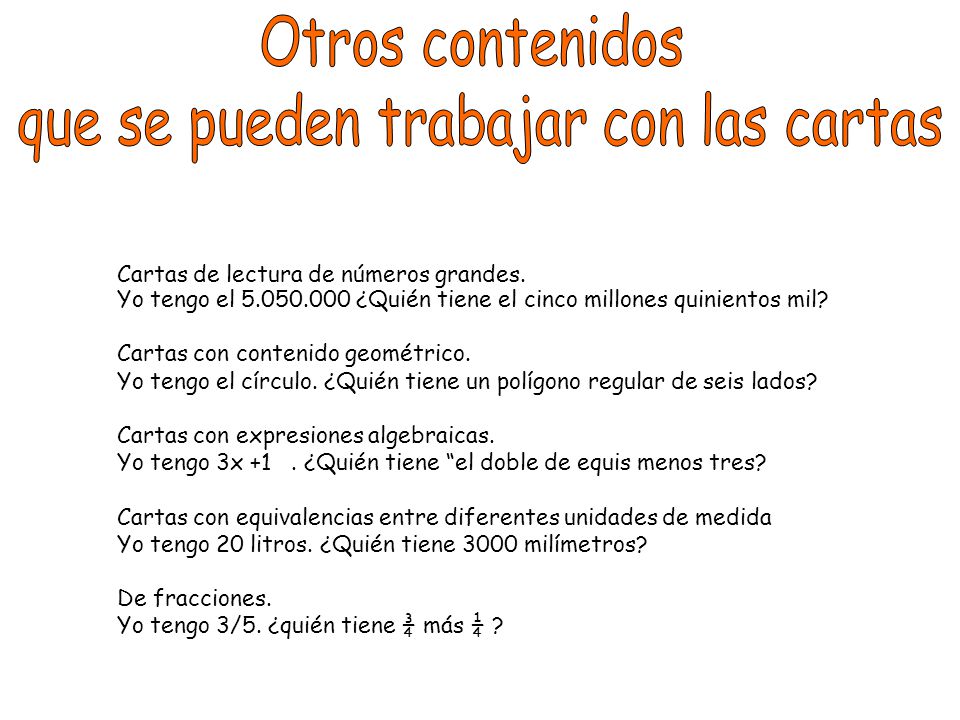 Otros contenidos
que se pueden trabajar con las cartas

Cartas de lectura de números grandes.
Yo tengo el 5.050.000 ¿Quién tiene el cinco millones quinientos mil?

Cartas con contenido geométrico.
Yo tengo el círculo. ¿Quién tiene un polígono regular de seis lados?

Cartas con expresiones algebraicas.
Yo tengo 3x +1 . ¿Quién tiene “el doble de equis menos tres?

Cartas con equivalencias entre diferentes unidades de medida
Yo tengo 20 litros. ¿Quién tiene 3000 milímetros?

De fracciones.
Yo tengo 3/5. ¿quién tiene $\frac{3}{4}$ más $\frac{1}{4}$ ?